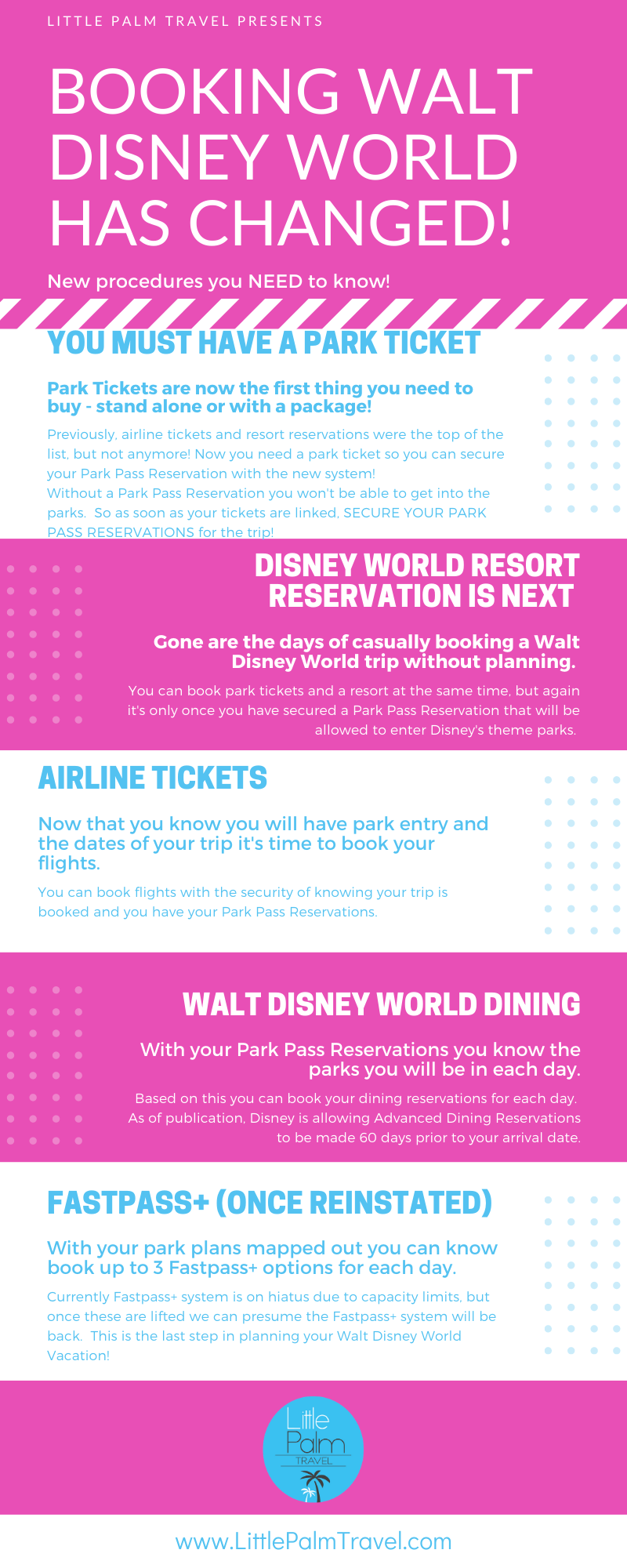 LITTLE PALM TRAVEL PRESENTS

BOOKING WALT DISNEY WORLD HAS CHANGED!

New procedures you NEED to know!

YOU MUST HAVE A PARK TICKET

Park Tickets are now the first thing you need to buy - stand alone or with a package!

Previously, airline tickets and resort reservations were the top of the list, but not anymore! Now you need a park ticket so you can secure your Park Pass Reservation with the new system!
Without a Park Pass Reservation you won't be able to get into the parks. So as soon as your tickets are linked, SECURE YOUR PARK PASS RESERVATIONS for the trip!

DISNEY WORLD RESORT RESERVATION IS NEXT

Gone are the days of casually booking a Walt Disney World trip without planning.

You can book park tickets and a resort at the same time, but again it's only once you have secured a Park Pass Reservation that will be allowed to enter Disney's theme parks.

AIRLINE TICKETS

Now that you know you will have park entry and the dates of your trip it's time to book your flights.

You can book flights with the security of knowing your trip is booked and you have your Park Pass Reservations.

WALT DISNEY WORLD DINING

With your Park Pass Reservations you know the parks you will be in each day.

Based on this you can book your dining reservations for each day. As of publication, Disney is allowing Advanced Dining Reservations to be made 60 days prior to your arrival date.

FASTPASS+ (ONCE REINSTATED)

With your park plans mapped out you can know book up to 3 Fastpass+ options for each day.

Currently Fastpass+ system is on hiatus due to capacity limits, but once these are lifted we can presume the Fastpass+ system will be back. This is the last step in planning your Walt Disney World Vacation!

Little Palm TRAVEL

www.LittlePalmTravel.com